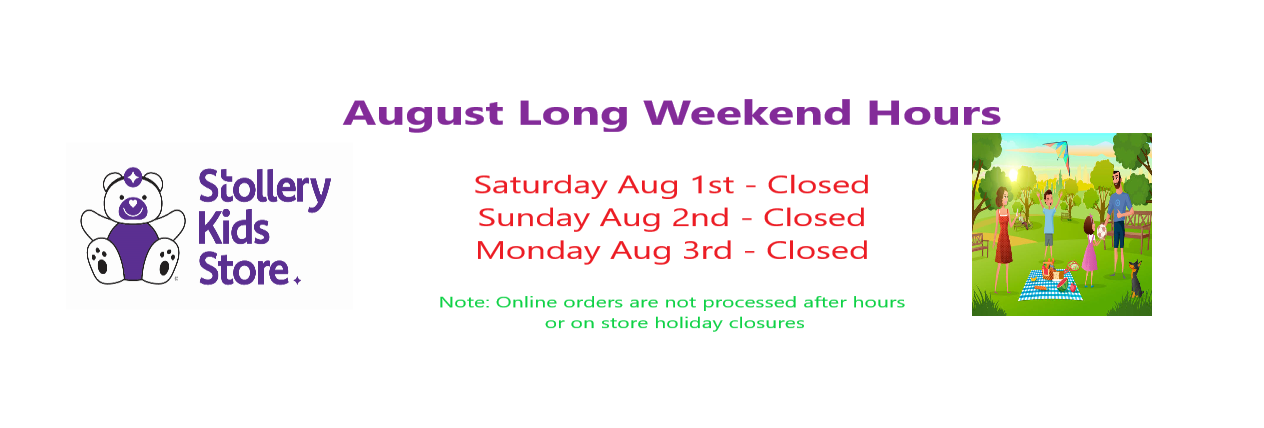 August Long Weekend Hours

Stollery Kids Store

Saturday Aug 1st - Closed
Sunday Aug 2nd - Closed
Monday Aug 3rd - Closed

Note: Online orders are not processed after hours or on store holiday closures